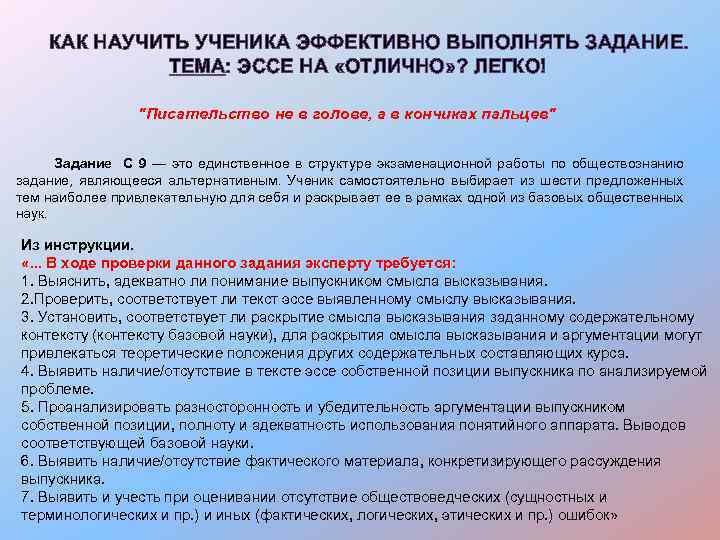 КАК НАУЧИТЬ УЧЕНИКА ЭФФЕКТИВНО ВЫПОЛНЯТЬ ЗАДАНИЕ.
ТЕМА: ЭССЕ НА «ОТЛИЧНО»? ЛЕГКО!

"Писательство не в голове, а в кончиках пальцев"

Задание С 9 — это единственное в структуре экзаменационной работы по обществознанию задание, являющееся альтернативным. Ученик самостоятельно выбирает из шести предложенных тем наиболее привлекательную для себя и раскрывает ее в рамках одной из базовых общественных наук.

Из инструкции.
«... В ходе проверки данного задания эксперту требуется:
1. Выяснить, адекватно ли понимание выпускником смысла высказывания.
2.Проверить, соответствует ли текст эссе выявленному смыслу высказывания.
3. Установить, соответствует ли раскрытие смысла высказывания заданному содержательному контексту (контексту базовой науки), для раскрытия смысла высказывания и аргументации могут привлекаться теоретические положения других содержательных составляющих курса.
4. Выявить наличие/отсутствие в тексте эссе собственной позиции выпускника по анализируемой проблеме.
5. Проанализировать разносторонность и убедительность аргументации выпускником собственной позиции, полноту и адекватность использования понятийного аппарата. Выводов соответствующей базовой науки.
6. Выявить наличие/отсутствие фактического материала, конкретизирующего рассуждения выпускника.
7. Выявить и учесть при оценивании отсутствие обществоведческих (сущностных и терминологических и пр.) и иных (фактических, логических, этических и пр.) ошибок»